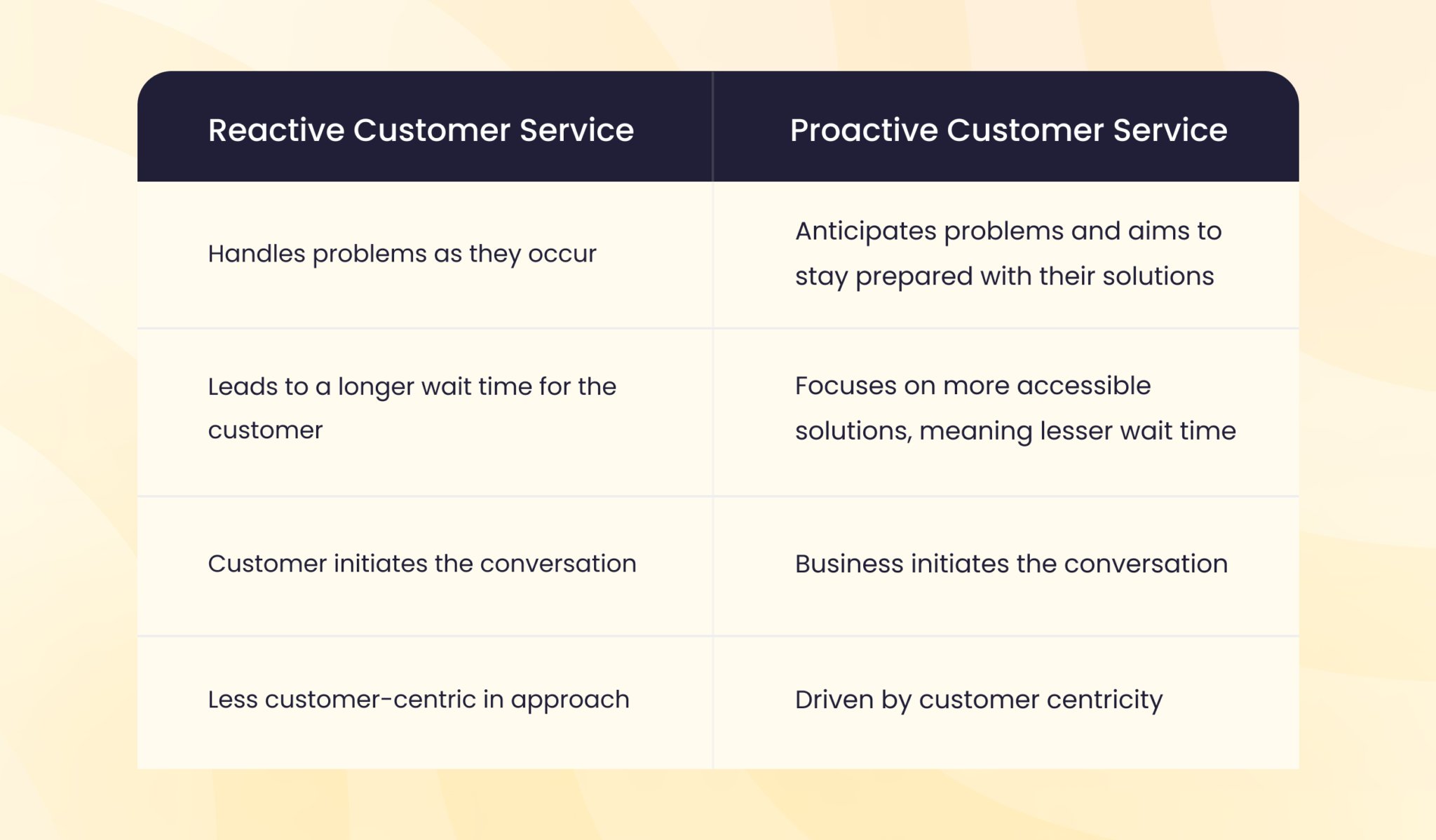 | Reactive Customer Service | Proactive Customer Service |
|---|---|
| Handles problems as they occur | Anticipates problems and aims to stay prepared with their solutions |
| Leads to a longer wait time for the customer | Focuses on more accessible solutions, meaning lesser wait time |
| Customer initiates the conversation | Business initiates the conversation |
| Less customer-centric in approach | Driven by customer centricity |